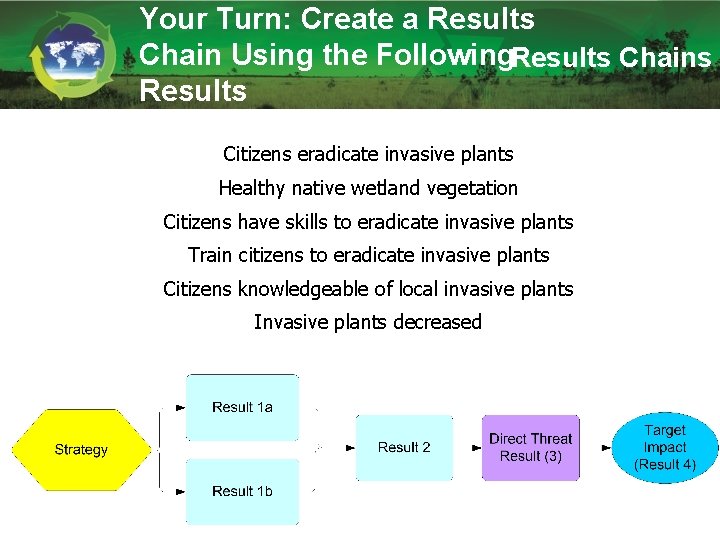 Your Turn: Create a Results Chain Using the Following Results

Results Chains

Citizens eradicate invasive plants

Healthy native wetland vegetation

Citizens have skills to eradicate invasive plants

Train citizens to eradicate invasive plants

Citizens knowledgeable of local invasive plants

Invasive plants decreased

Strategy

Result 1a

Result 1b

Result 2

Direct Threat Result (3)

Target Impact (Result 4)